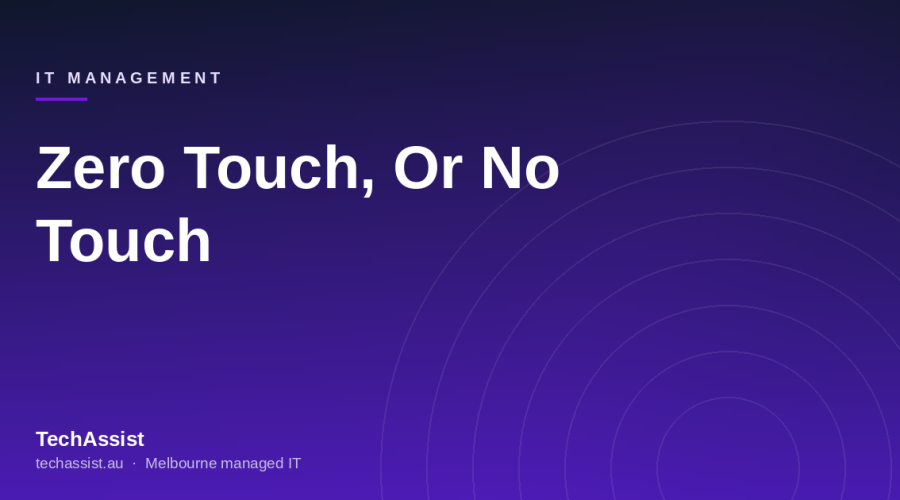 IT MANAGEMENT

Zero Touch, Or No Touch

TechAssist

techassist.au · Melbourne managed IT